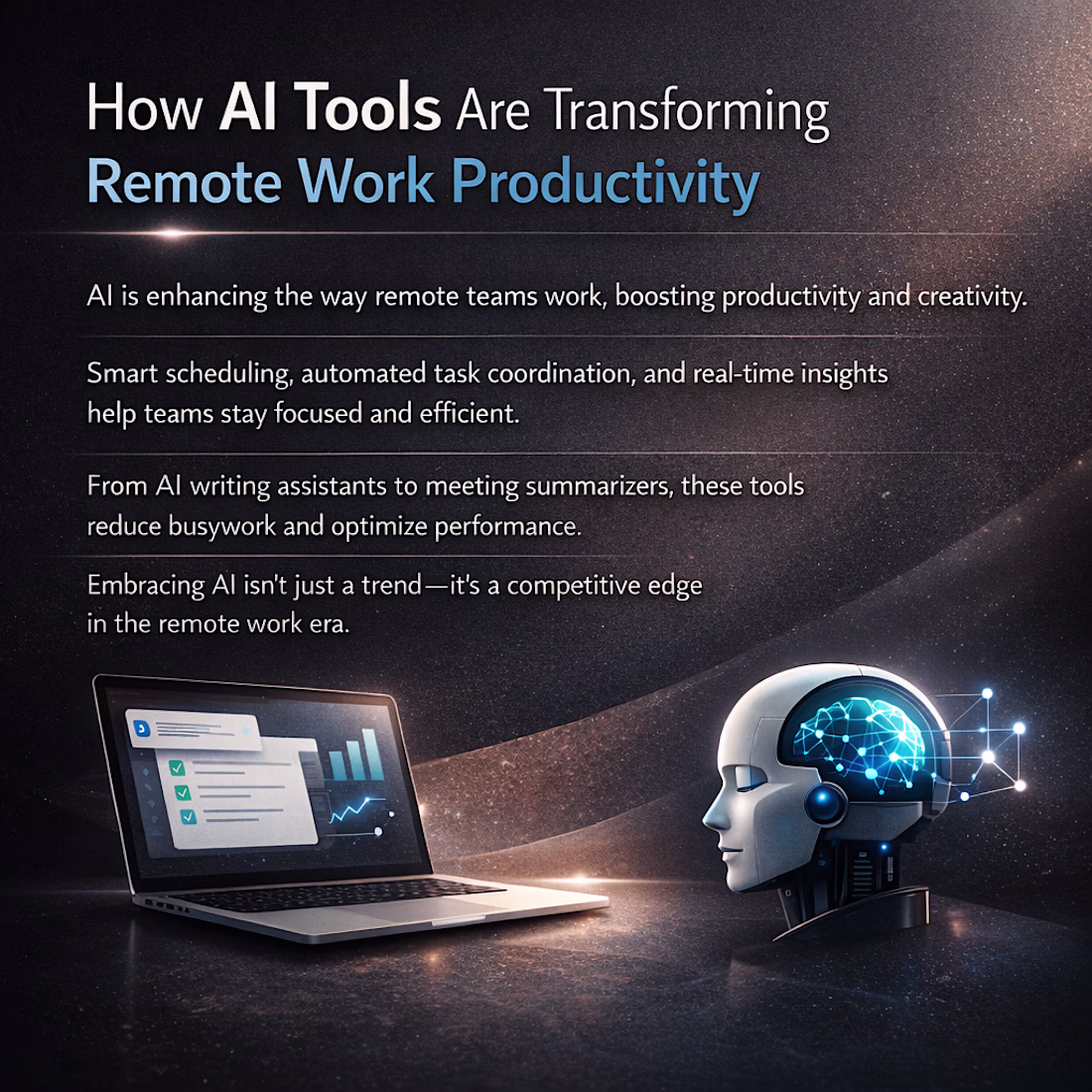 How AI Tools Are Transforming Remote Work Productivity

AI is enhancing the way remote teams work, boosting productivity and creativity.

Smart scheduling, automated task coordination, and real-time insights help teams stay focused and efficient.

From AI writing assistants to meeting summarizers, these tools reduce busywork and optimize performance.

Embracing AI isn't just a trend—it's a competitive edge in the remote work era.